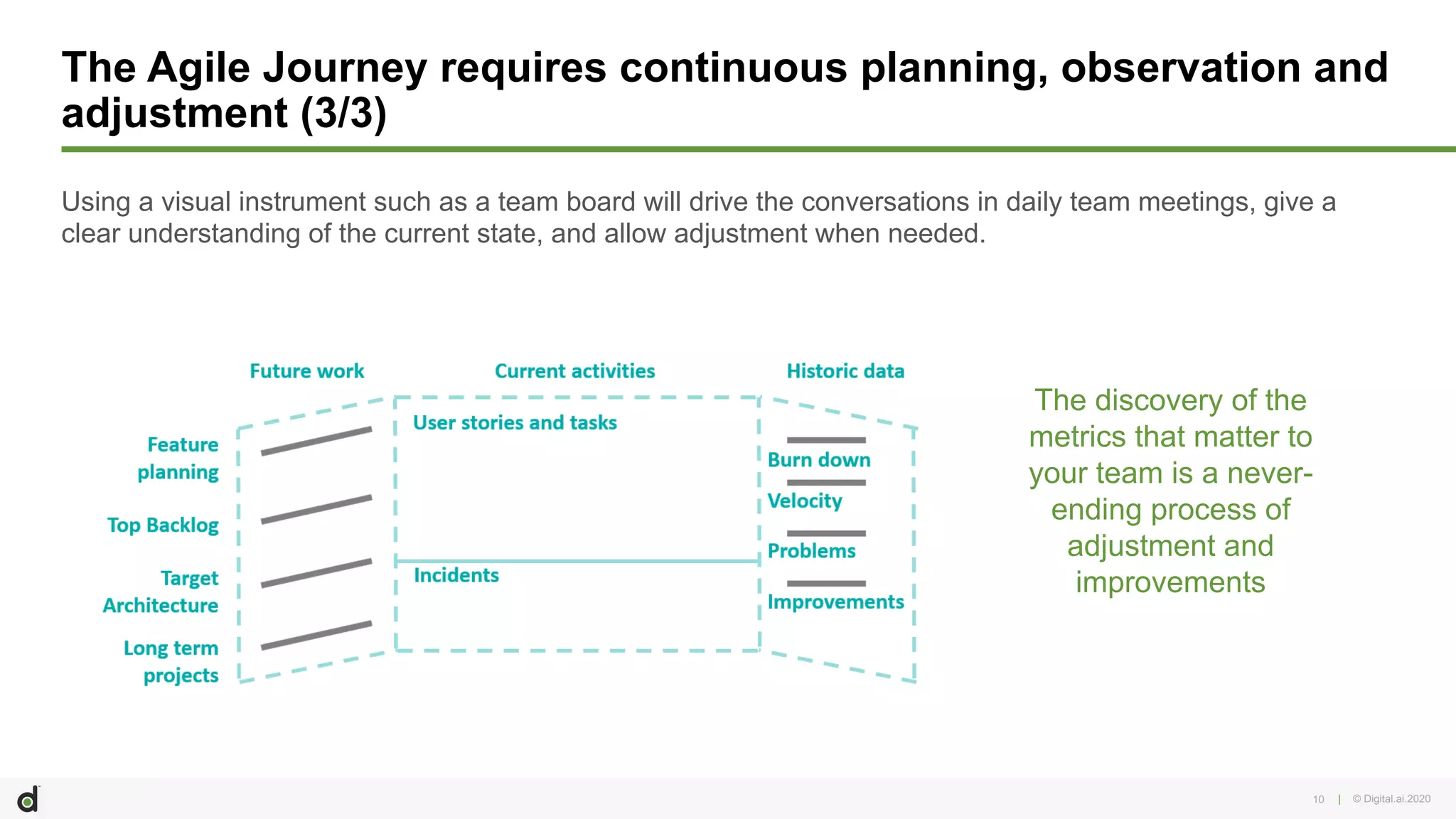 The Agile Journey requires continuous planning, observation and adjustment (3/3)

Using a visual instrument such as a team board will drive the conversations in daily team meetings, give a clear understanding of the current state, and allow adjustment when needed.

Future work

Current activities

Historic data

Feature planning

Top Backlog

Target Architecture

Long term projects

User stories and tasks

Incidents

Burn down

Velocity

Problems

Improvements

The discovery of the metrics that matter to your team is a never-ending process of adjustment and improvements

d

10 | © Digital.ai.2020